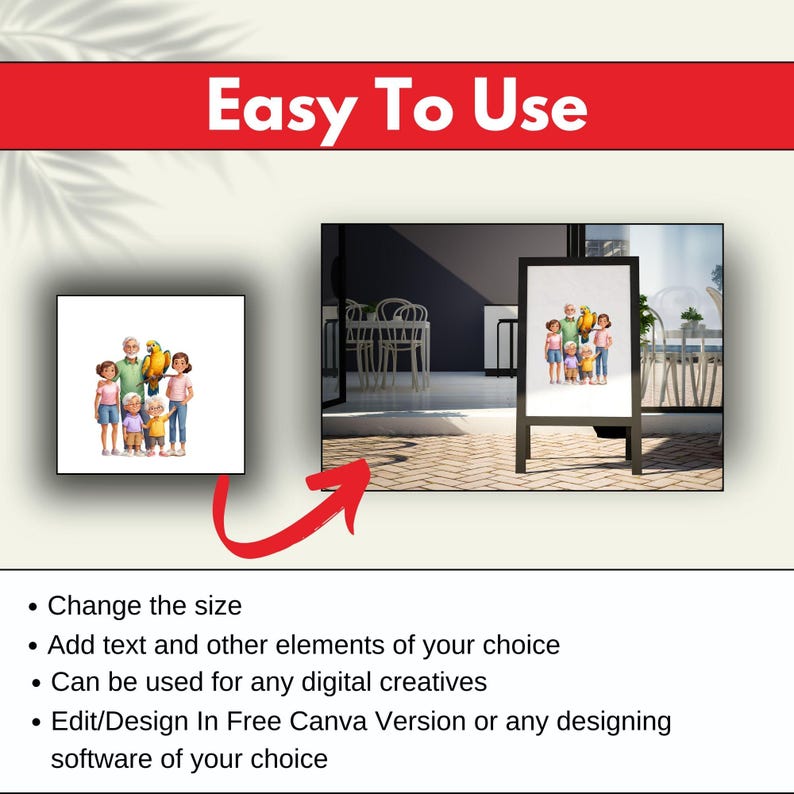 Easy To Use

• Change the size
• Add text and other elements of your choice
• Can be used for any digital creatives
• Edit/Design In Free Canva Version or any designing software of your choice